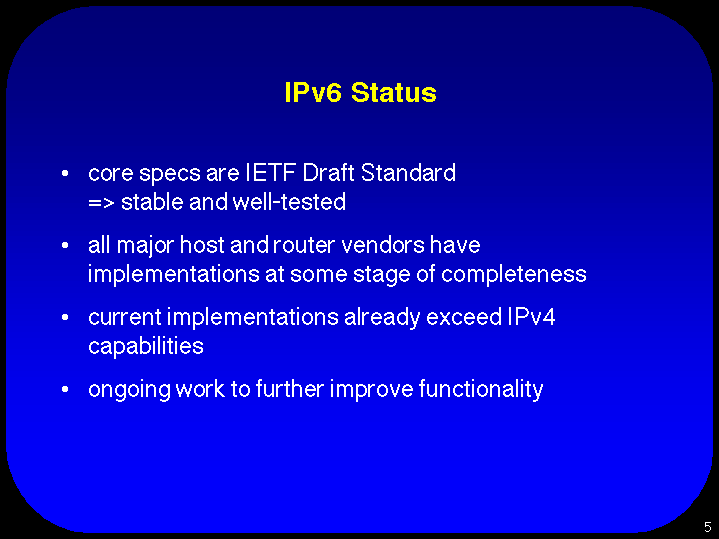 IPv6 Status

• core specs are IETF Draft Standard
=> stable and well-tested

• all major host and router vendors have implementations at some stage of completeness

• current implementations already exceed IPv4 capabilities

• ongoing work to further improve functionality

5